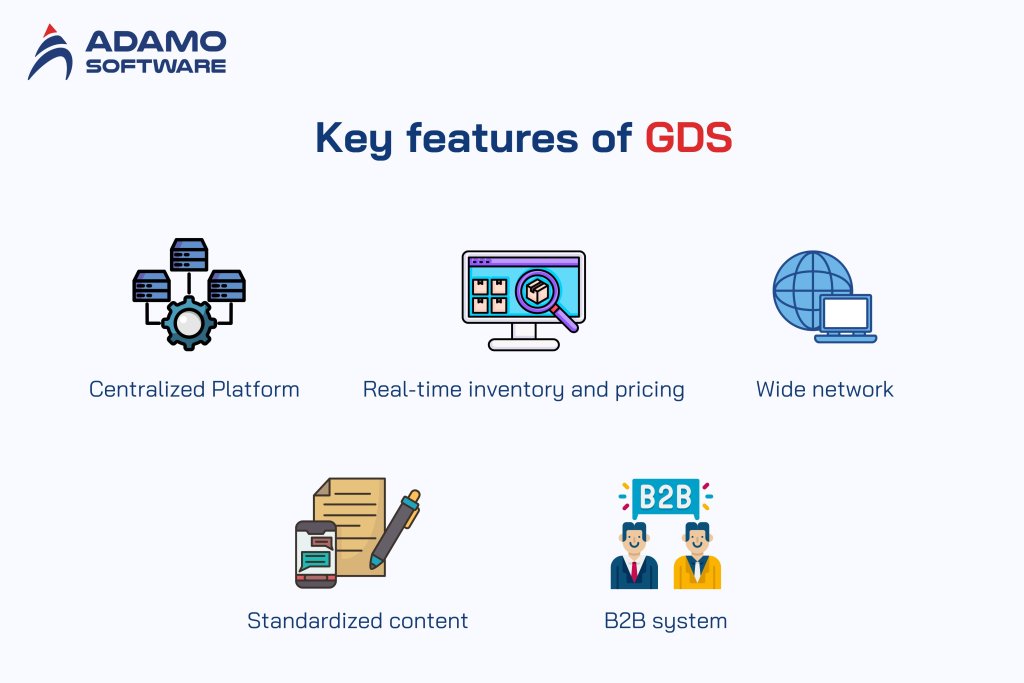 ADAMO SOFTWARE

Key features of GDS

Centralized Platform

Real-time inventory and pricing

Wide network

Standardized content

B2B

B2B system